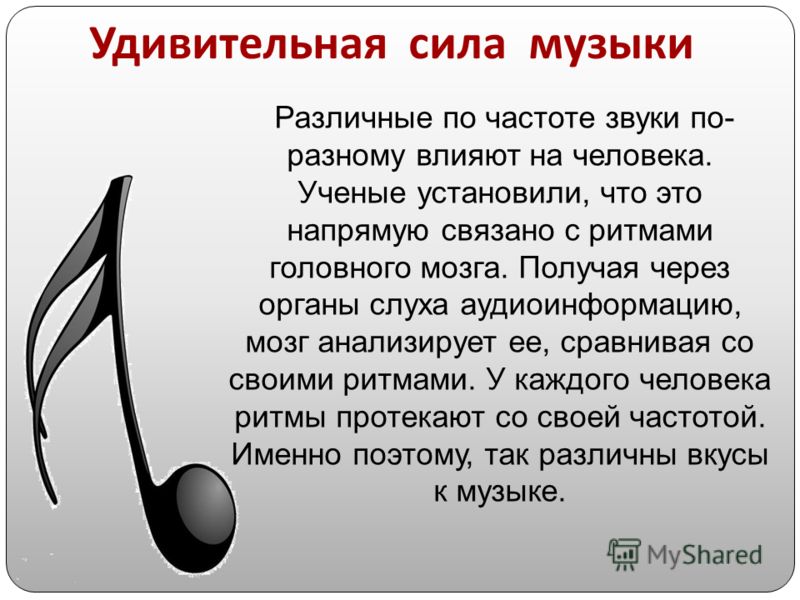 Удивительная сила музыки

Различные по частоте звуки по-разному влияют на человека. Ученые установили, что это напрямую связано с ритмами головного мозга. Получая через органы слуха аудиоинформацию, мозг анализирует ее, сравнивая со своими ритмами. У каждого человека ритмы протекают со своей частотой. Именно поэтому, так различны вкусы к музыке.

MyShared